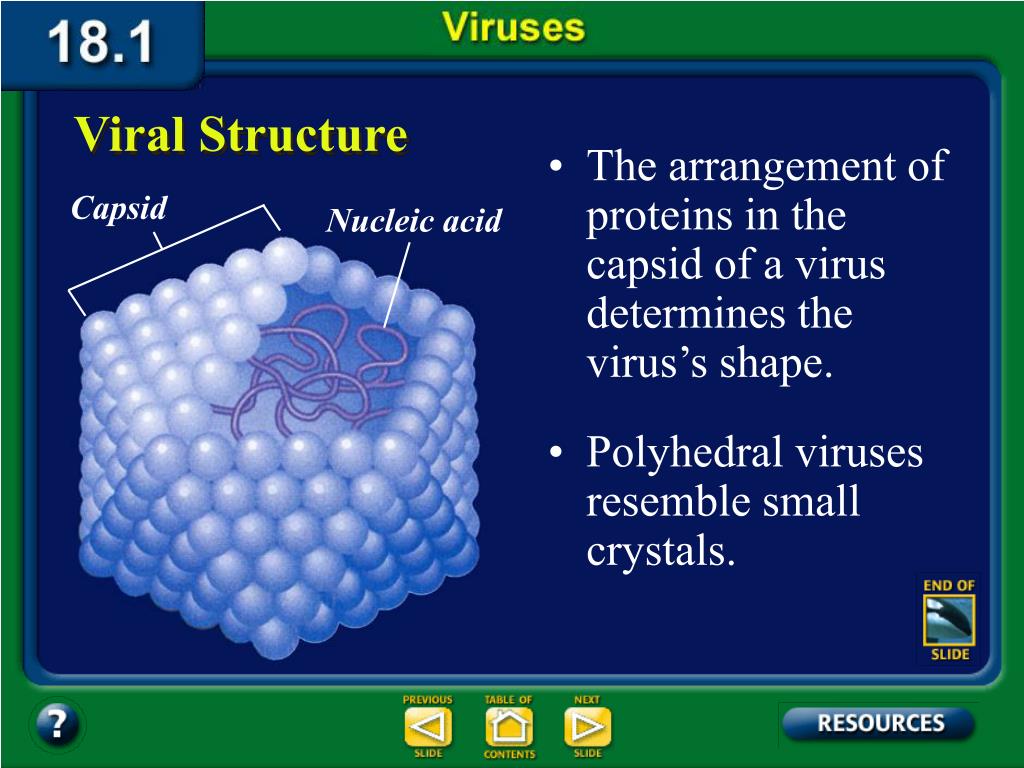 18.1

Viruses

Viral Structure

Capsid

Nucleic acid

• The arrangement of proteins in the capsid of a virus determines the virus's shape.

• Polyhedral viruses resemble small crystals.

END OF SLIDE

?

PREVIOUS SLIDE

TABLE OF CONTENTS

NEXT SLIDE

RESOURCES